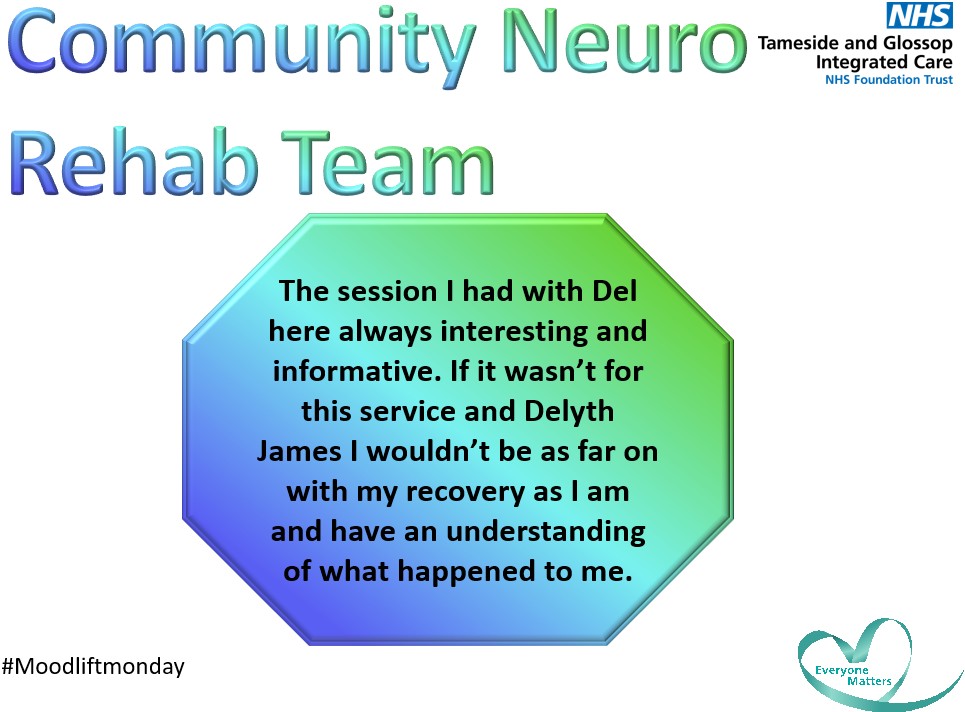 Community Neuro Rehab Team

NHS
Tameside and Glossop Integrated Care
NHS Foundation Trust

The session I had with Del here always interesting and informative. If it wasn't for this service and Delyth James I wouldn't be as far on with my recovery as I am and have an understanding of what happened to me.

#Moodliftmonday

Everyone Matters